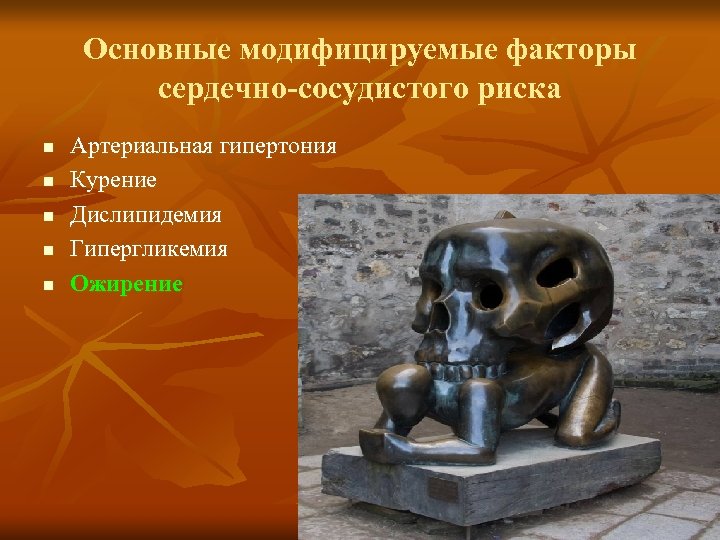 Основные модифицируемые факторы сердечно-сосудистого риска

- Артериальная гипертония
- Курение
- Дислипидемия
- Гипергликемия
- Ожирение